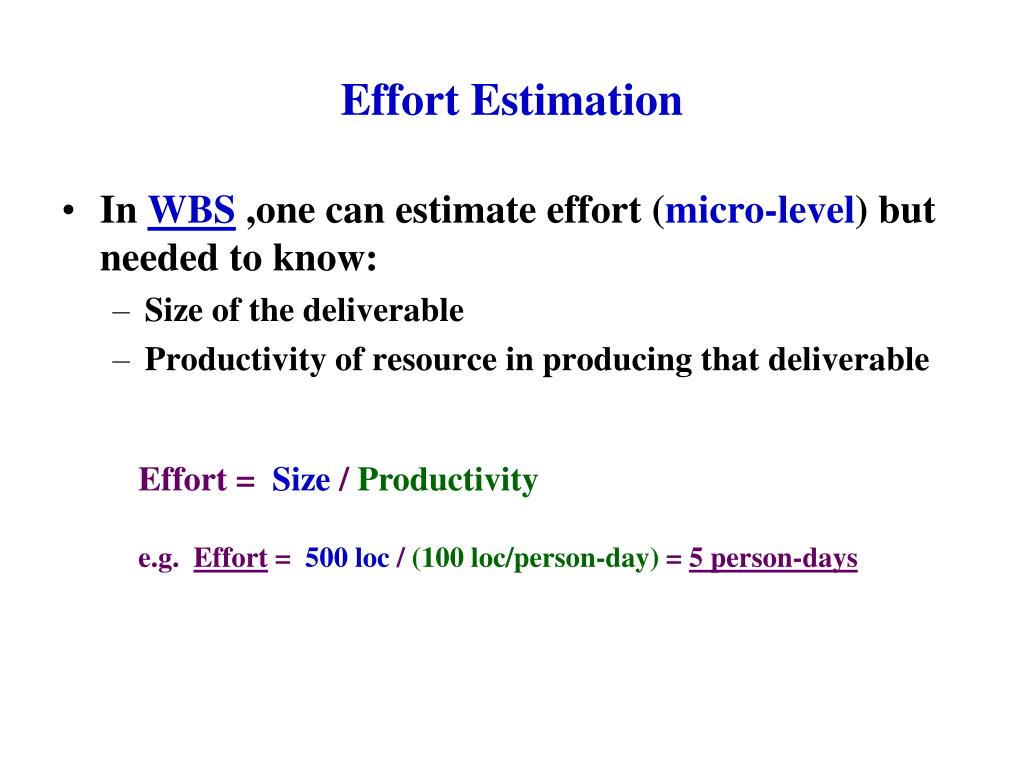 Effort Estimation

• In WBS ,one can estimate effort (micro-level) but needed to know:
– Size of the deliverable
– Productivity of resource in producing that deliverable

Effort = Size / Productivity

e.g. Effort = 500 loc / (100 loc/person-day) = 5 person-days